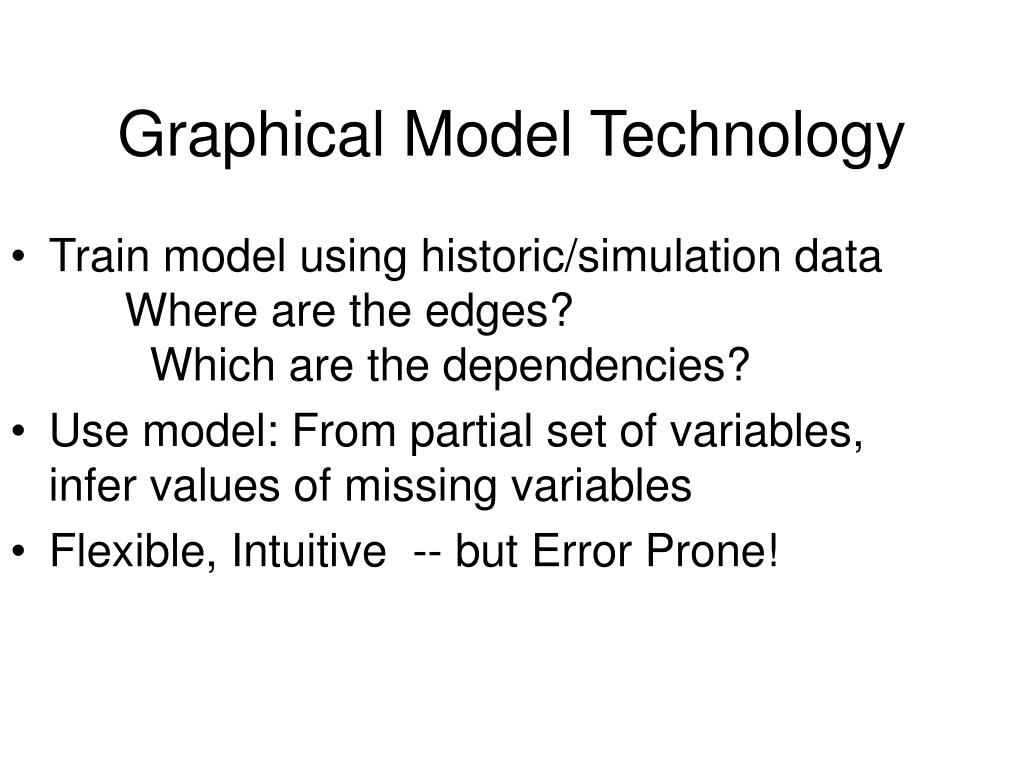 Graphical Model Technology

• Train model using historic/simulation data
Where are the edges?
Which are the dependencies?

• Use model: From partial set of variables, infer values of missing variables

• Flexible, Intuitive -- but Error Prone!